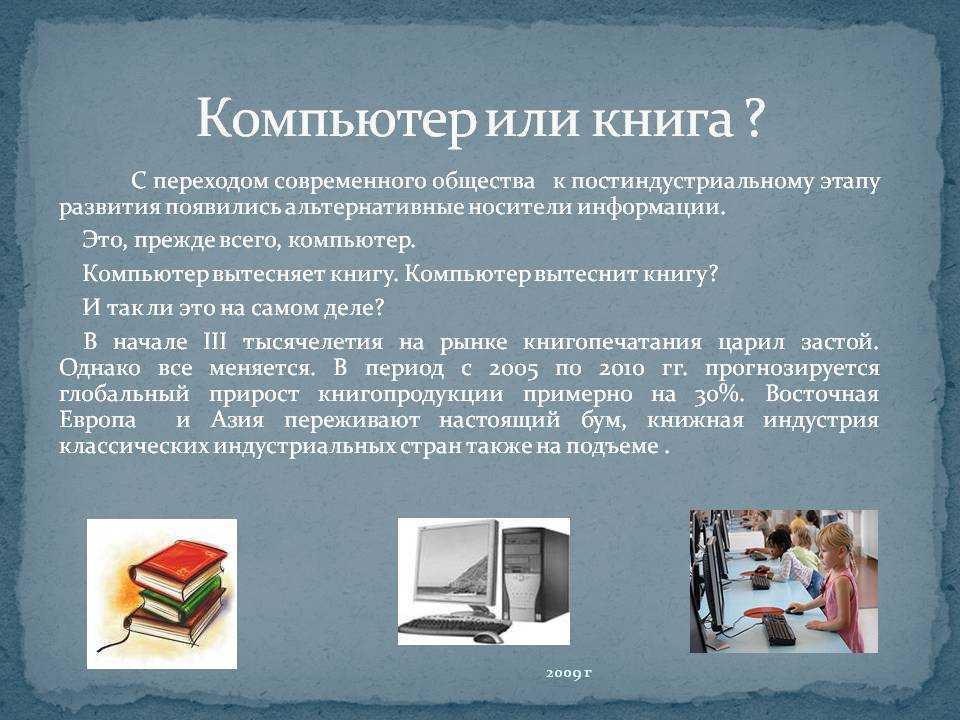 Компьютер или книга ?

С переходом современного общества к постиндустриальному этапу развития появились альтернативные носители информации.

Это, прежде всего, компьютер.

Компьютер вытесняет книгу. Компьютер вытеснит книгу?

И так ли это на самом деле?

В начале III тысячелетия на рынке книгопечатания царил застой. Однако все меняется. В период с 2005 по 2010 гг. прогнозируется глобальный прирост книгопродукции примерно на 30%. Восточная Европа и Азия переживают настоящий бум, книжная индустрия классических индустриальных стран также на подъеме .

2009 г